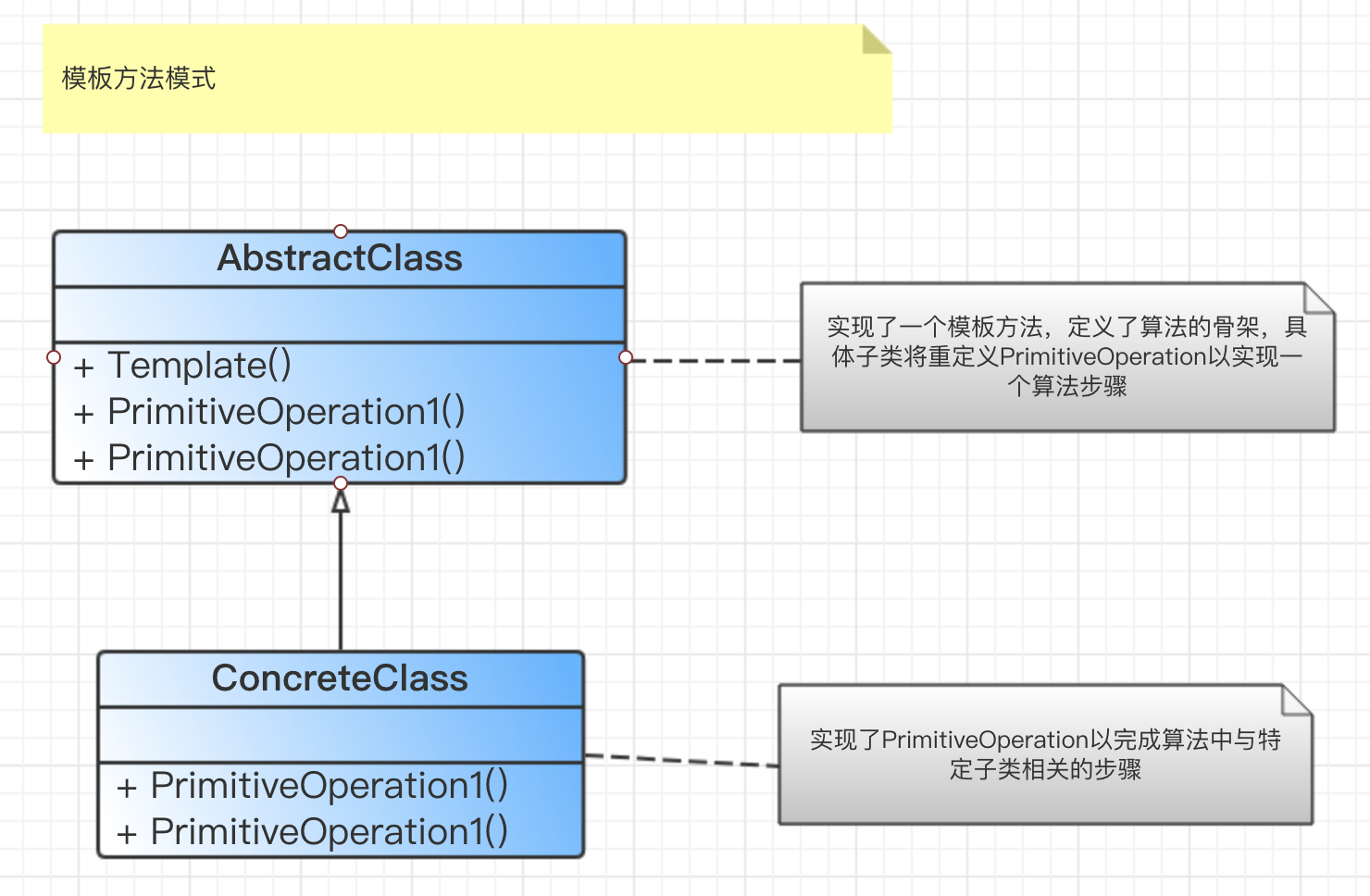 模板方法模式

AbstractClass

+ Template()
+ PrimitiveOperation1()
+ PrimitiveOperation1()

实现了一个模板方法，定义了算法的骨架，具体子类将重定义PrimitiveOperation以实现一个算法步骤

ConcreteClass

+ PrimitiveOperation1()
+ PrimitiveOperation1()

实现了PrimitiveOperation以完成算法中与特定子类相关的步骤